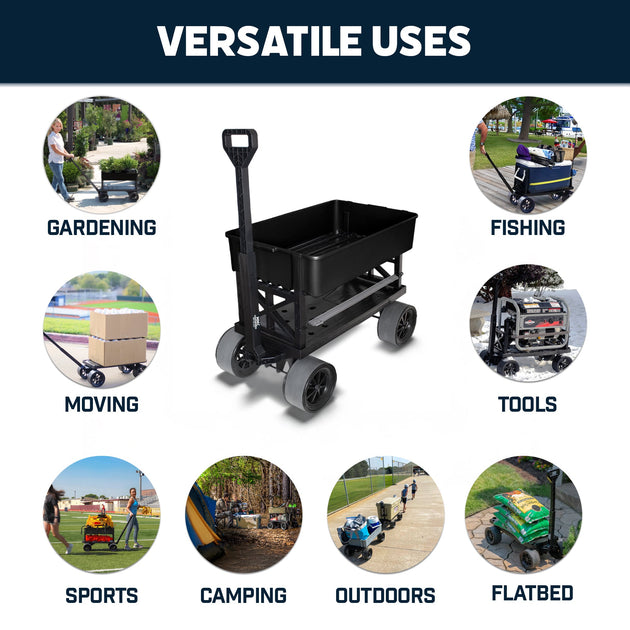 VERSATILE USES

GARDENING

FISHING

MOVING

TOOLS

SPORTS

CAMPING

OUTDOORS

FLATBED